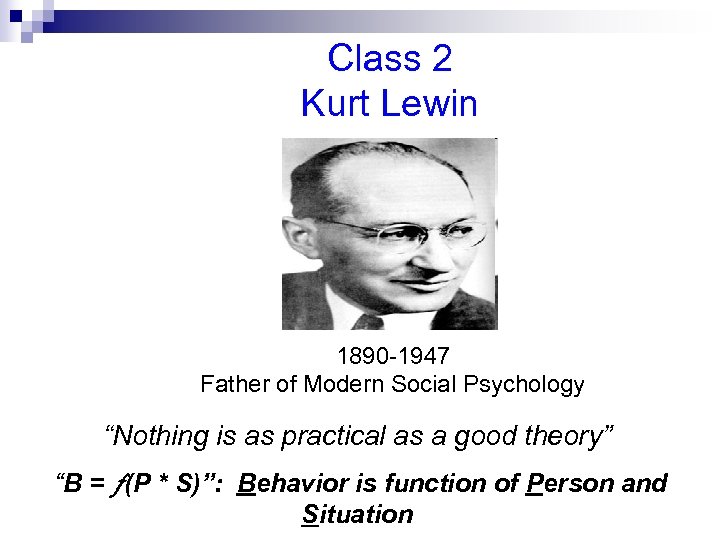 Class 2
Kurt Lewin

1890-1947
Father of Modern Social Psychology

“Nothing is as practical as a good theory”

“$B = f(P * S)$”: Behavior is function of Person and Situation